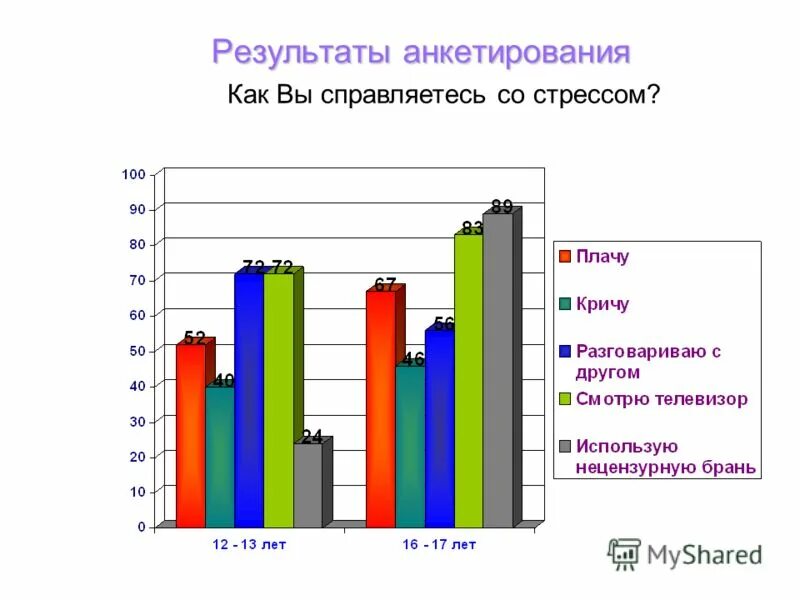 Результаты анкетирования

Как Вы справляетесь со стрессом?

100
90
80
70
60
50
40
30
20
10
0

52
40
72
72
24
67
46
56
83
89

12 - 13 лет
16 - 17 лет

Плачу
Кричу
Разговариваю с другом
Смотрю телевизор
Использую нецензурную брань

MyShared